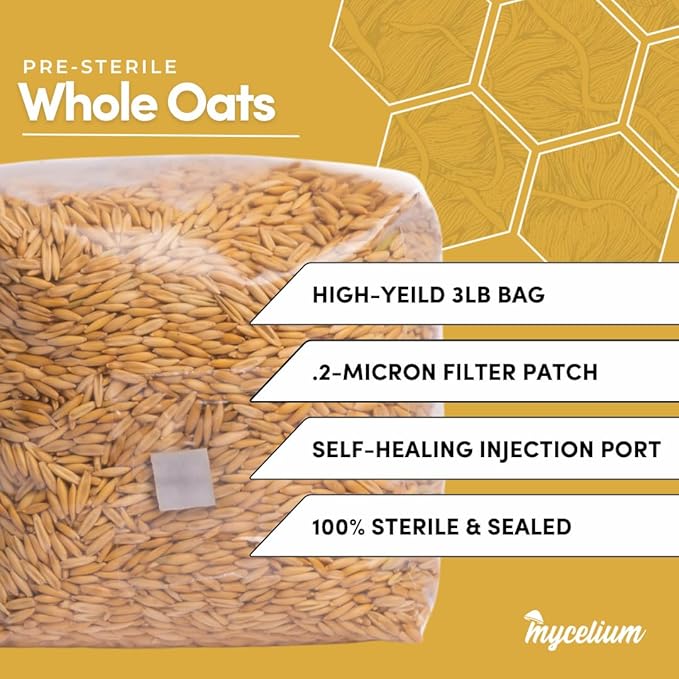 PRE-STERILE
Whole Oats

HIGH-YEILD 3LB BAG

.2-MICRON FILTER PATCH

SELF-HEALING INJECTION PORT

100% STERILE & SEALED

mycelium